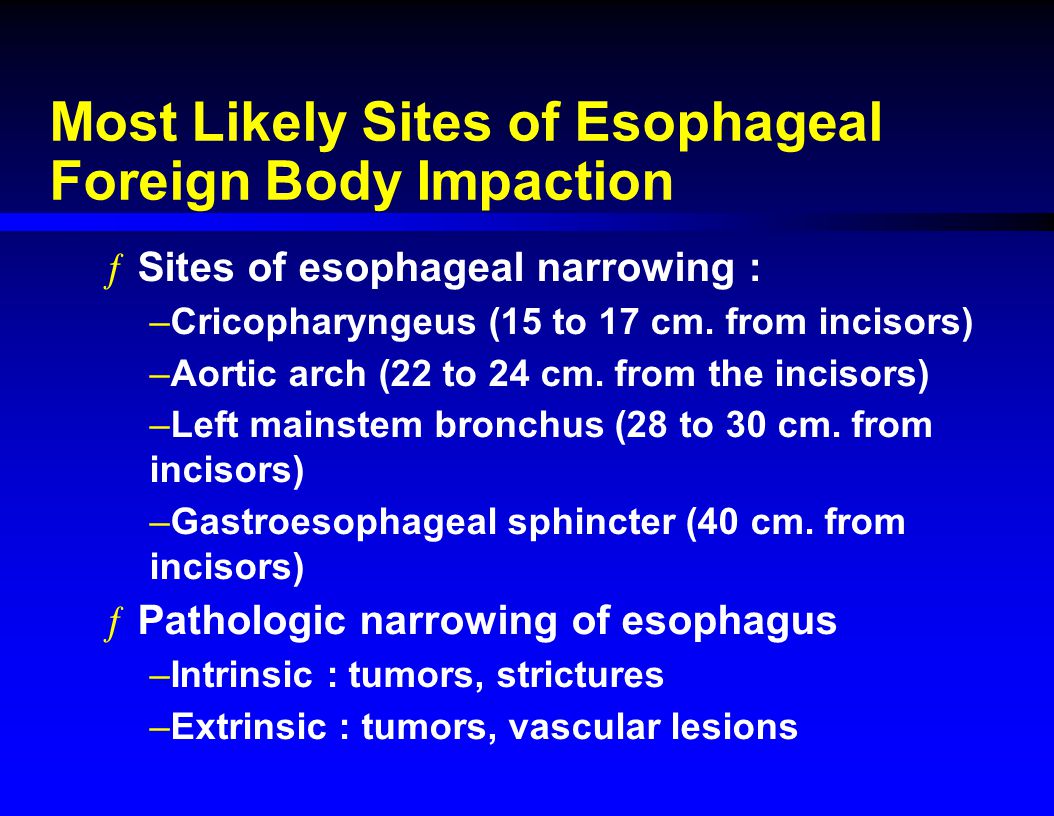 Most Likely Sites of Esophageal Foreign Body Impaction

ƒ Sites of esophageal narrowing :

–Cricopharyngeus (15 to 17 cm. from incisors)

–Aortic arch (22 to 24 cm. from the incisors)

–Left mainstem bronchus (28 to 30 cm. from incisors)

–Gastroesophageal sphincter (40 cm. from incisors)

ƒ Pathologic narrowing of esophagus

–Intrinsic : tumors, strictures

–Extrinsic : tumors, vascular lesions